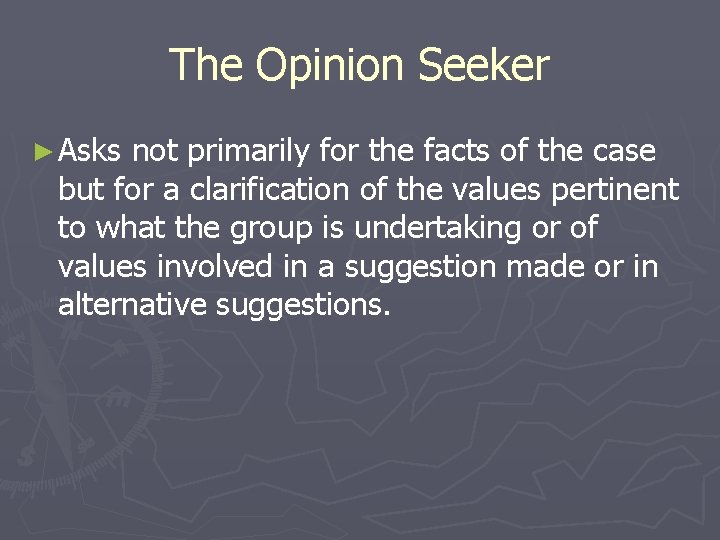 The Opinion Seeker

► Asks not primarily for the facts of the case but for a clarification of the values pertinent to what the group is undertaking or of values involved in a suggestion made or in alternative suggestions.